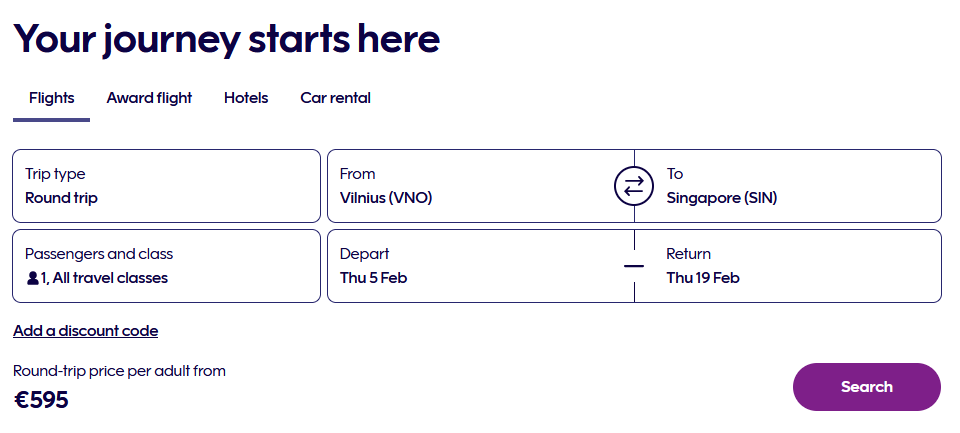 Your journey starts here

Flights Award flight Hotels Car rental

Trip type
Round trip

From
Vilnius (VNO)

To
Singapore (SIN)

Passengers and class
1, All travel classes

Depart
Thu 5 Feb

Return
Thu 19 Feb

Add a discount code

Round-trip price per adult from
€595

Search